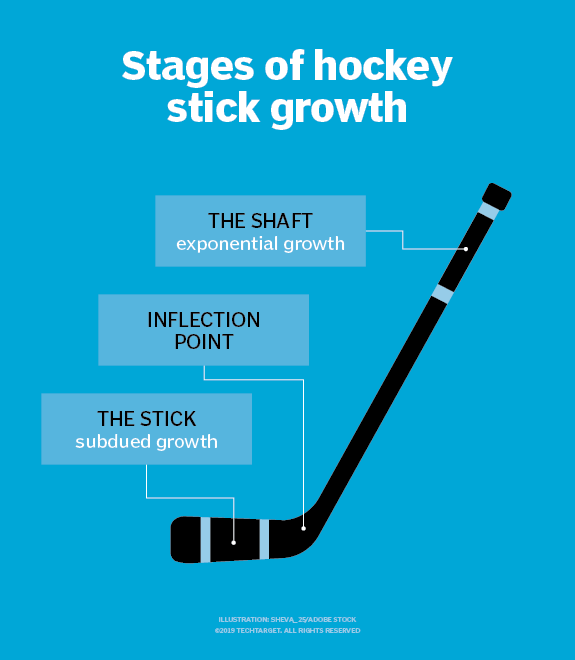 Stages of hockey stick growth

THE SHAFT
exponential growth

INFLECTION POINT

THE STICK
subdued growth

ILLUSTRATION: SHEVA_25/ADOBE STOCK
©2019 TECHTARGET. ALL RIGHTS RESERVED